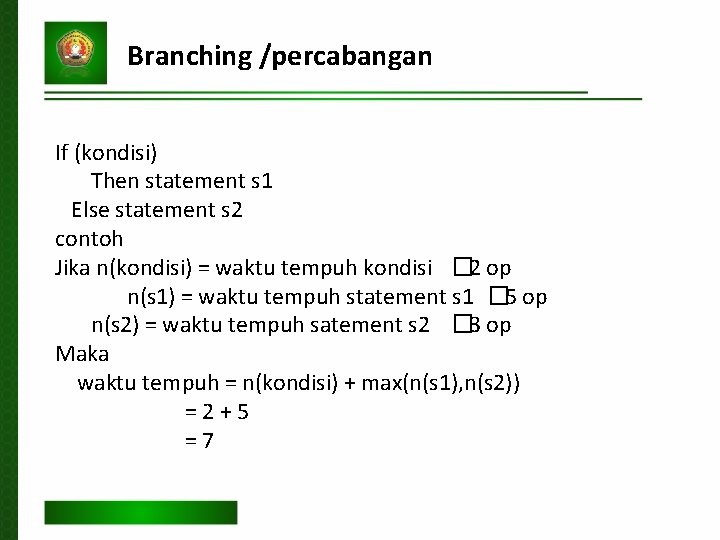 Branching /percabangan

If (kondisi)
Then statement s1
Else statement s2
contoh
Jika n(kondisi) = waktu tempuh kondisi □2 op
n(s1) = waktu tempuh statement s1 □5 op
n(s2) = waktu tempuh satement s2 □3 op
Maka
waktu tempuh = n(kondisi) + max(n(s1),n(s2))
= 2 + 5
= 7